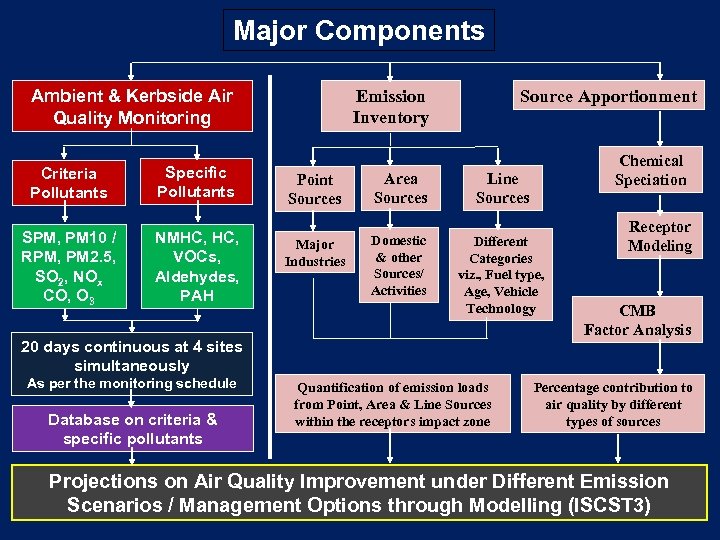 Major Components

Ambient & Kerbside Air Quality Monitoring

Criteria Pollutants

Specific Pollutants

SPM, PM10 / RPM, PM2.5, $SO_2$, $NO_x$ CO, $O_3$

NMHC, HC, VOCs, Aldehydes, PAH

20 days continuous at 4 sites simultaneously
As per the monitoring schedule

Database on criteria & specific pollutants

Emission Inventory

Point Sources

Area Sources

Line Sources

Major Industries

Domestic & other Sources/ Activities

Different Categories viz., Fuel type, Age, Vehicle Technology

Quantification of emission loads from Point, Area & Line Sources within the receptors impact zone

Source Apportionment

Chemical Speciation

Receptor Modeling

CMB
Factor Analysis

Percentage contribution to air quality by different types of sources

Projections on Air Quality Improvement under Different Emission Scenarios / Management Options through Modelling (ISCST3)